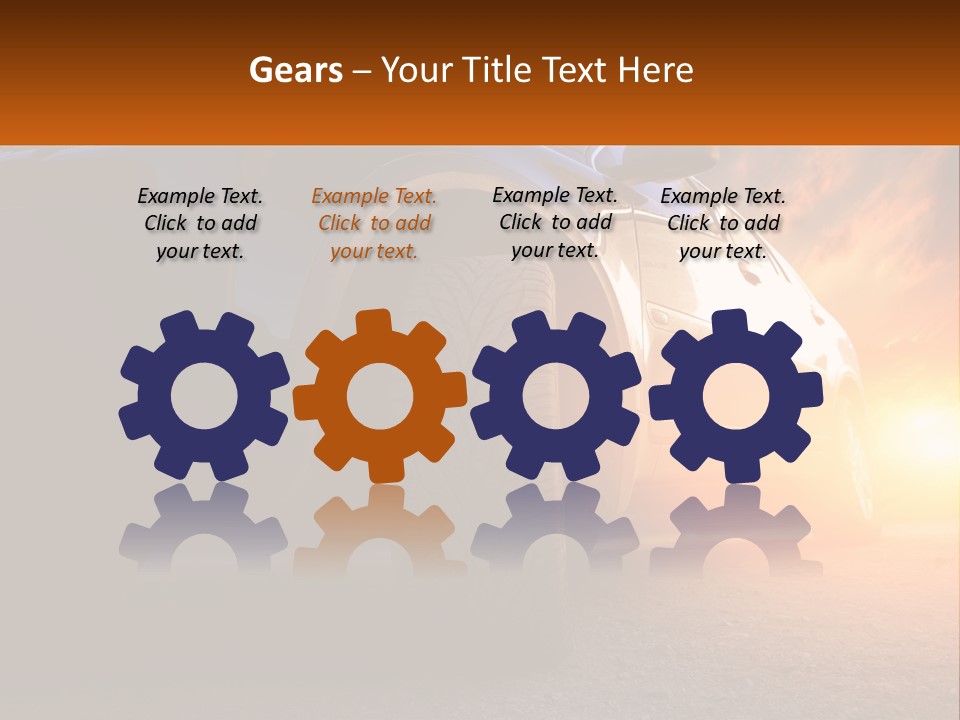 Gears – Your Title Text Here

Example Text. Click to add your text.

Example Text. Click to add your text.

Example Text. Click to add your text.

Example Text. Click to add your text.